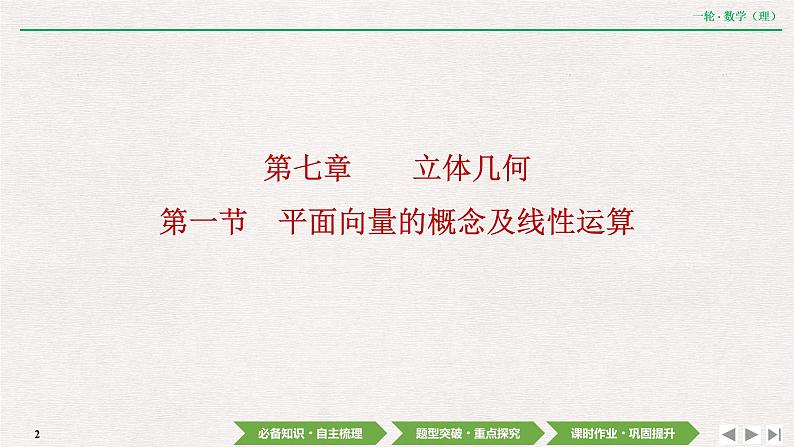 一轮·数学（理）

第七章　立体几何

第一节　平面向量的概念及线性运算

2

必备知识·自主梳理

题型突破·重点探究

课时作业·巩固提升